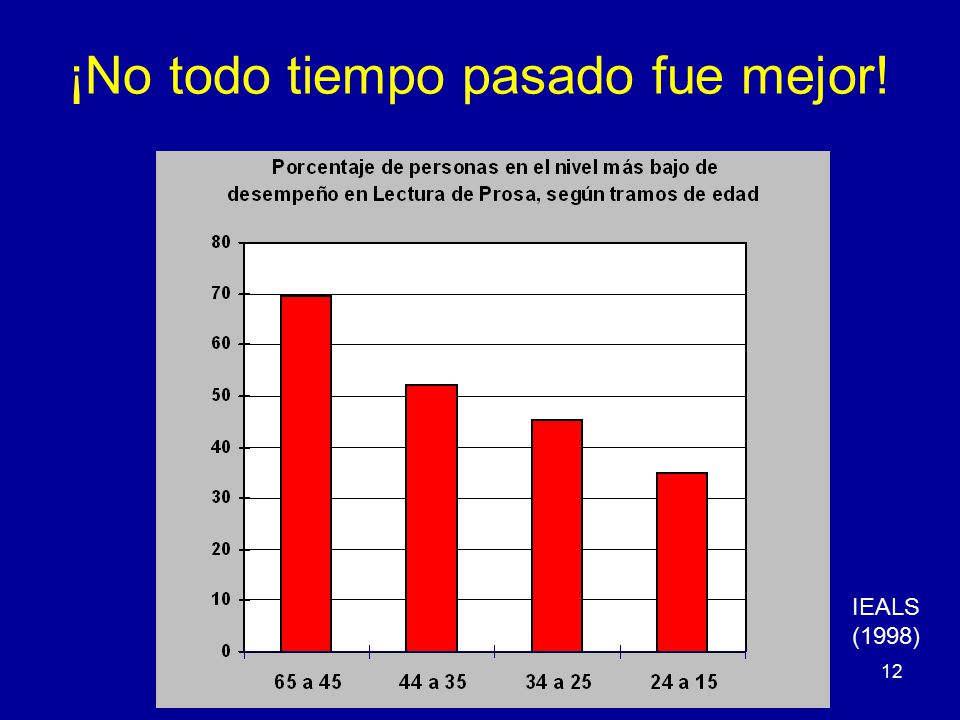 ¡No todo tiempo pasado fue mejor!

Porcentaje de personas en el nivel más bajo de desempeño en Lectura de Prosa, según tramos de edad

80
70
60
50
40
30
20
10
0

65 a 45
44 a 35
34 a 25
24 a 15

IEALS (1998)

12